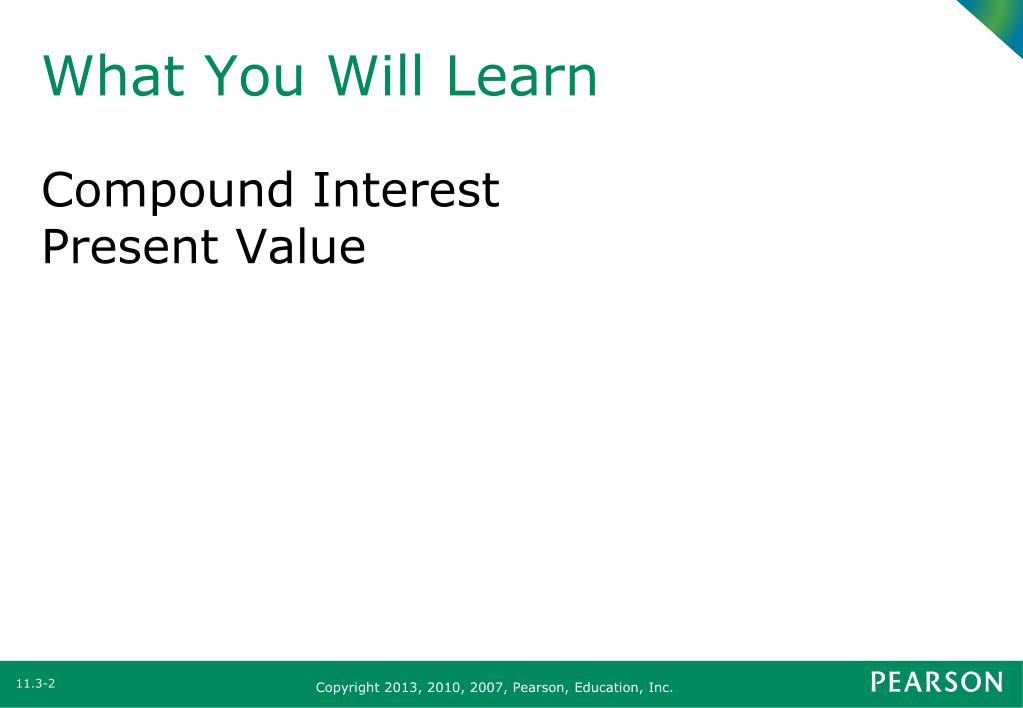 What You Will Learn

Compound Interest
Present Value

11.3-2

Copyright 2013, 2010, 2007, Pearson, Education, Inc.

PEARSON